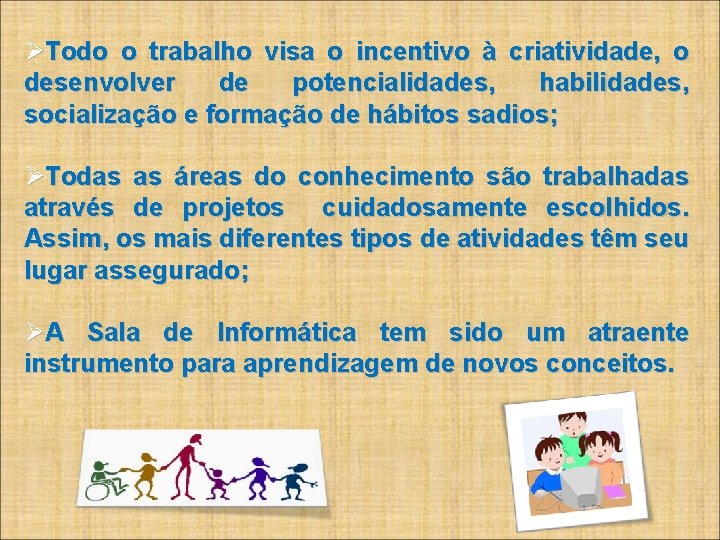 ➢Todo o trabalho visa o incentivo à criatividade, o desenvolver de potencialidades, habilidades, socialização e formação de hábitos sadios;

➢Todas as áreas do conhecimento são trabalhadas através de projetos cuidadosamente escolhidos. Assim, os mais diferentes tipos de atividades têm seu lugar assegurado;

➢A Sala de Informática tem sido um atraente instrumento para aprendizagem de novos conceitos.